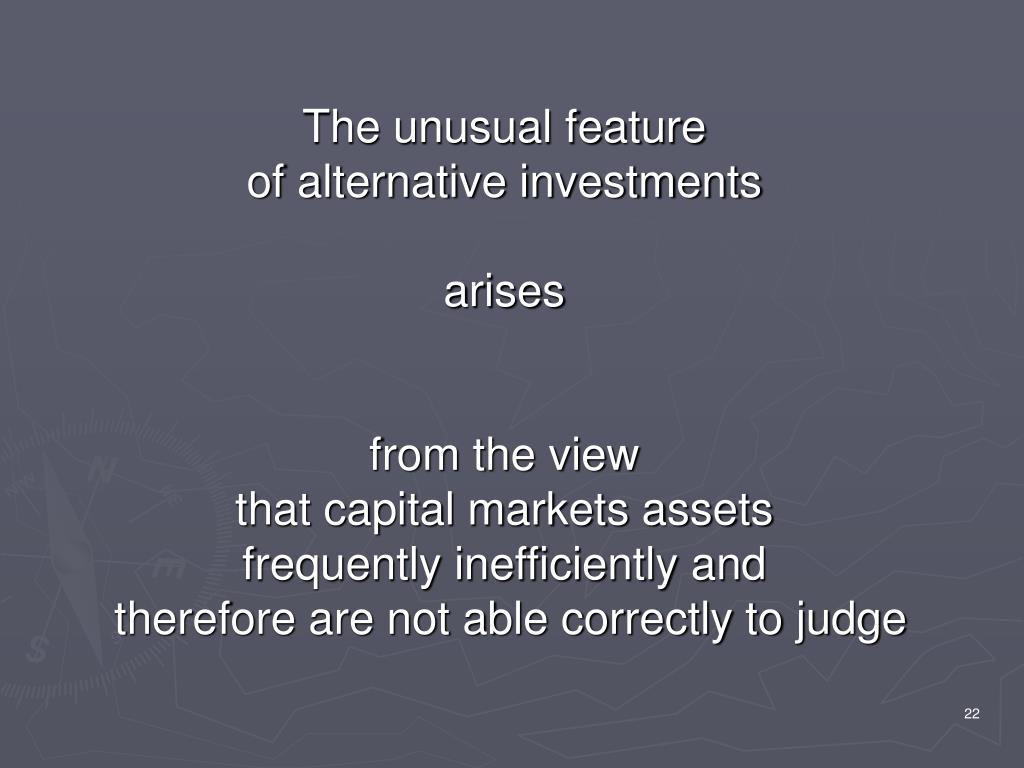 The unusual feature
of alternative investments

arises

from the view
that capital markets assets
frequently inefficiently and
therefore are not able correctly to judge

22